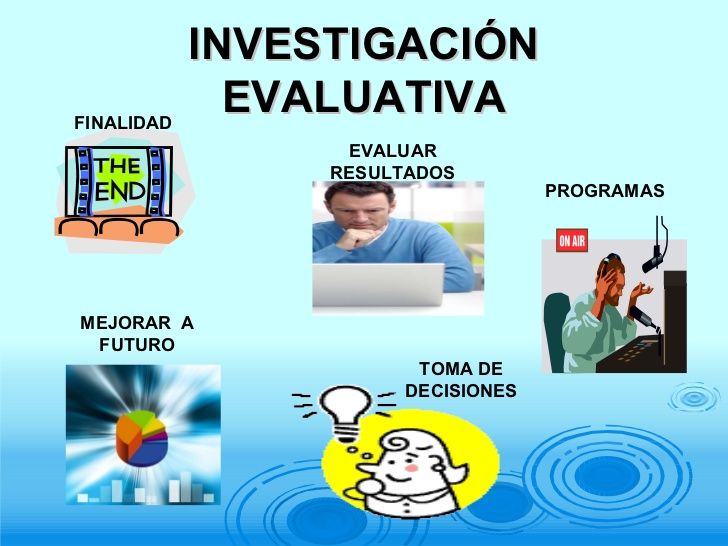 INVESTIGACIÓN EVALUATIVA

FINALIDAD

THE END

EVALUAR RESULTADOS

PROGRAMAS

ON AIR

MEJORAR A FUTURO

TOMA DE DECISIONES